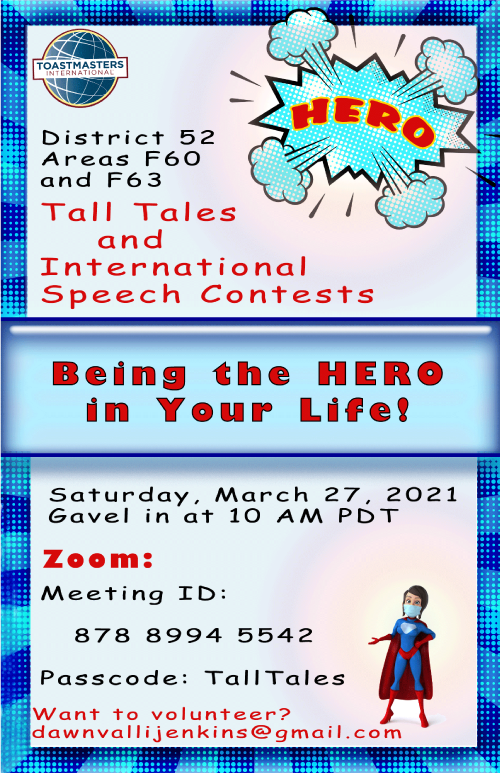 TOASTMASTERS INTERNATIONAL

HERO

District 52
Areas F60
and F63

Tall Tales
and
International
Speech Contests

Being the HERO
in Your Life!

Saturday, March 27, 2021
Gavel in at 10 AM PDT

Zoom:

Meeting ID:

878 8994 5542

Passcode: TallTales

Want to volunteer?
dawnvallijenkins@gmail.com